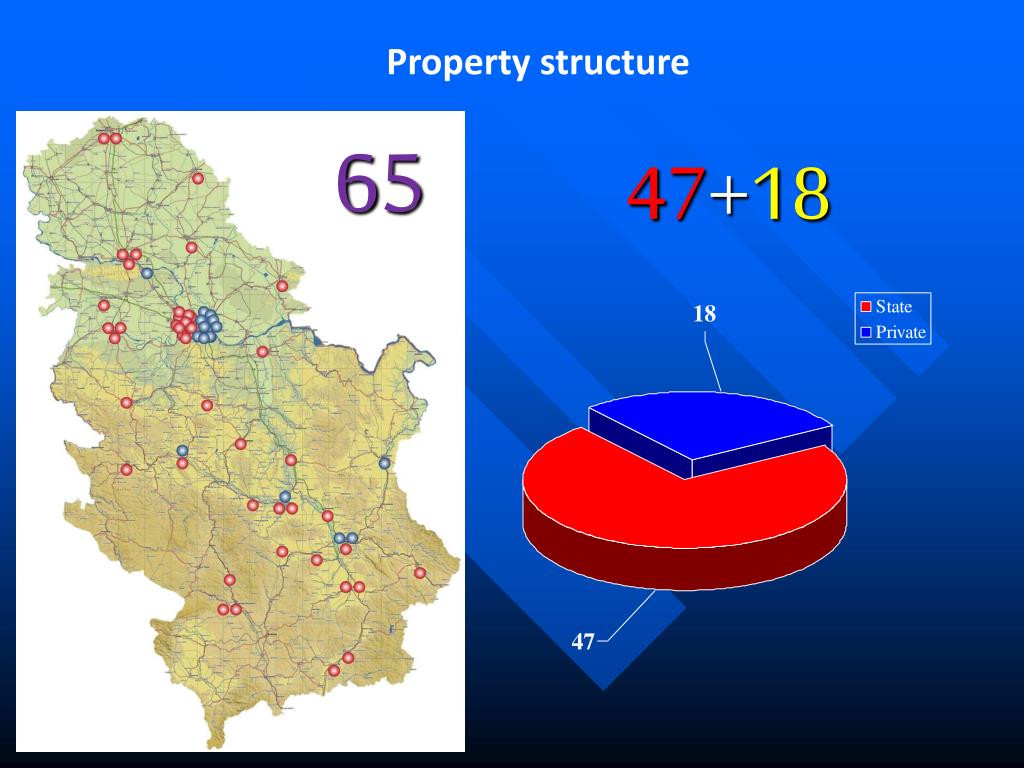 Property structure

65

47+18

18

State
Private

47